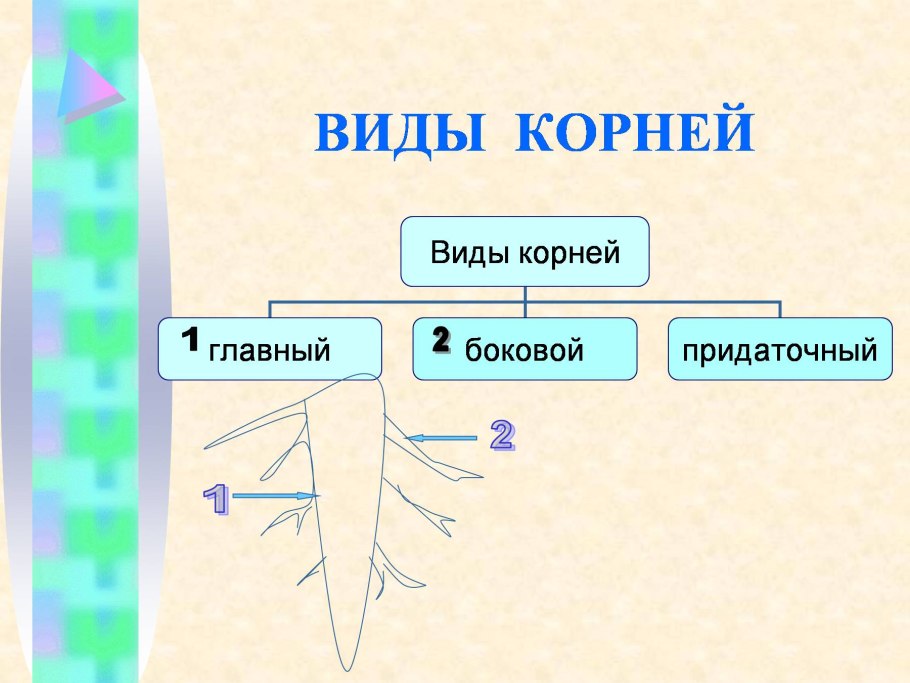 ВИДЫ КОРНЕЙ

Виды корней

1 главный

2 боковой

придаточный

2

1